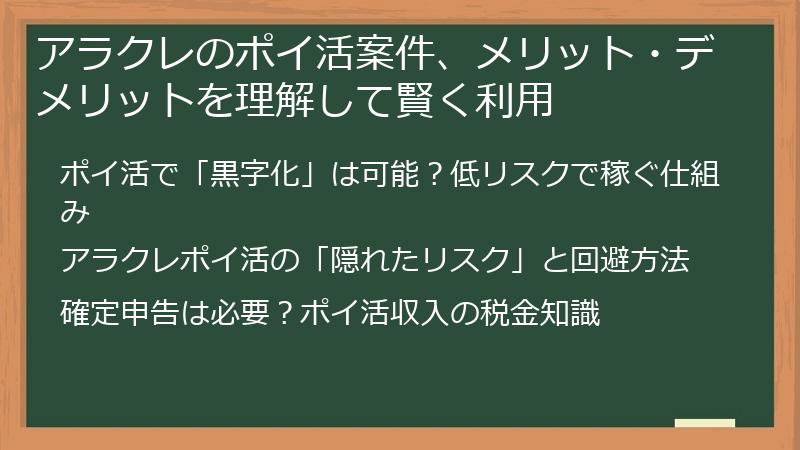 アラクレのポイ活案件、メリット・デメリットを理解して賢く利用

ポイ活で「黒字化」は可能？低リスクで稼ぐ仕組み

アラクレポイ活の「隠れたリスク」と回避方法

確定申告は必要？ポイ活収入の税金知識